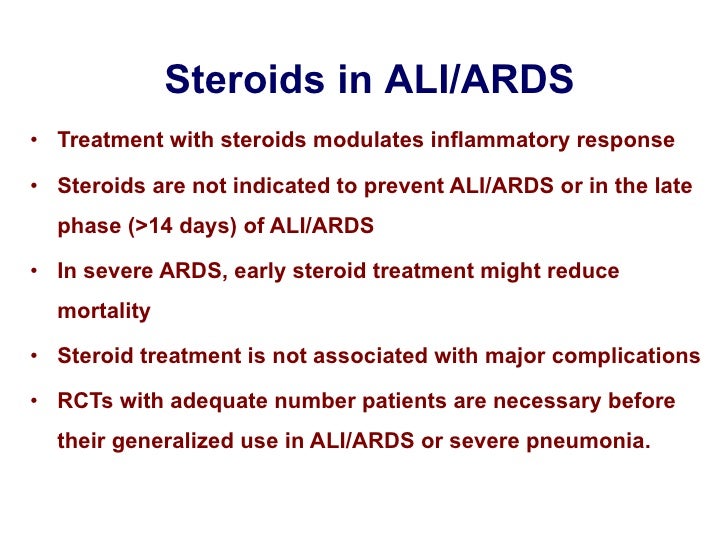 Steroids in ALI/ARDS

• Treatment with steroids modulates inflammatory response

• Steroids are not indicated to prevent ALI/ARDS or in the late phase (>14 days) of ALI/ARDS

• In severe ARDS, early steroid treatment might reduce mortality

• Steroid treatment is not associated with major complications

• RCTs with adequate number patients are necessary before their generalized use in ALI/ARDS or severe pneumonia.